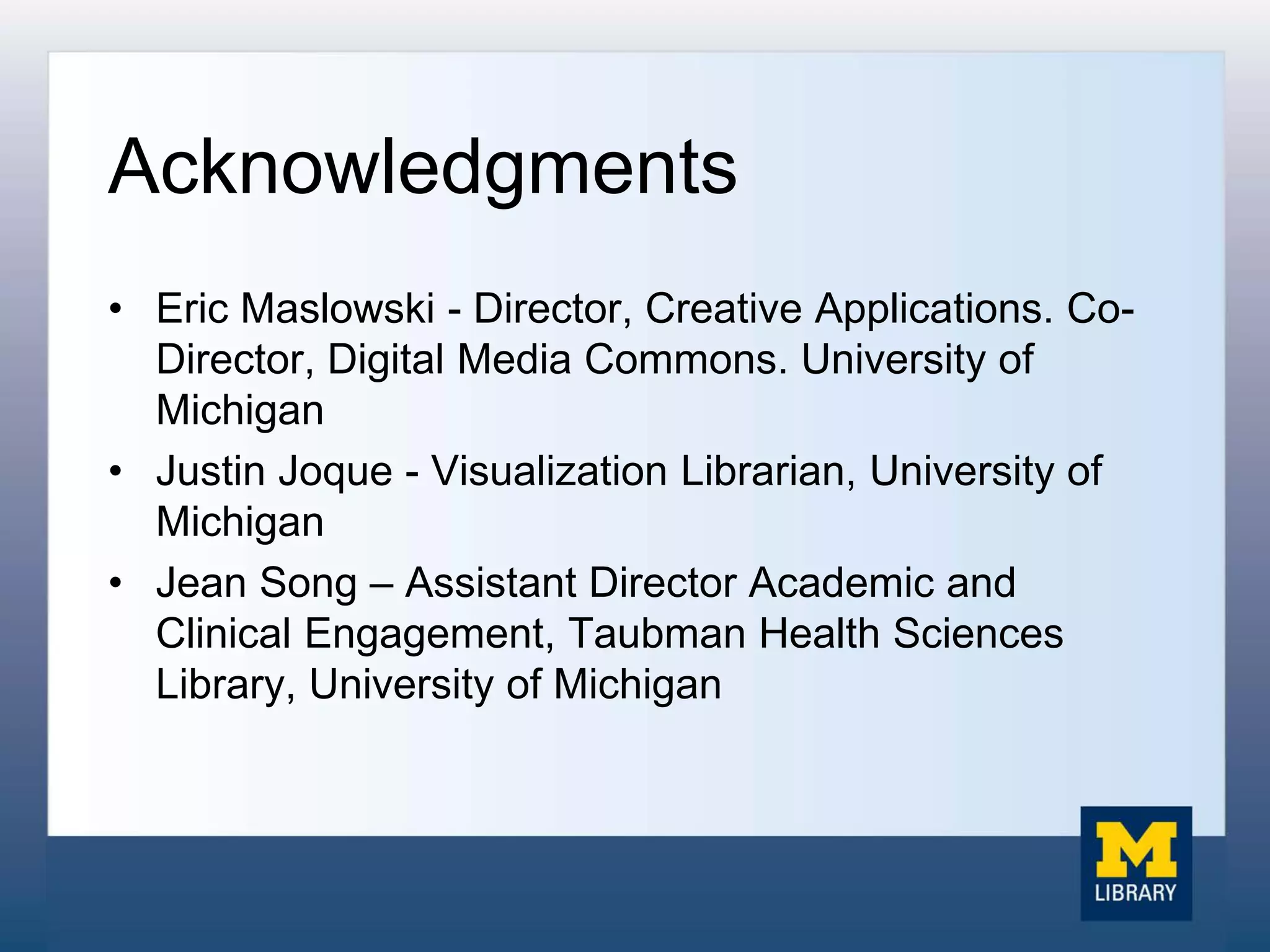 Acknowledgments

• Eric Maslowski - Director, Creative Applications. Co-Director, Digital Media Commons. University of Michigan
• Justin Joque - Visualization Librarian, University of Michigan
• Jean Song – Assistant Director Academic and Clinical Engagement, Taubman Health Sciences Library, University of Michigan

M
LIBRARY